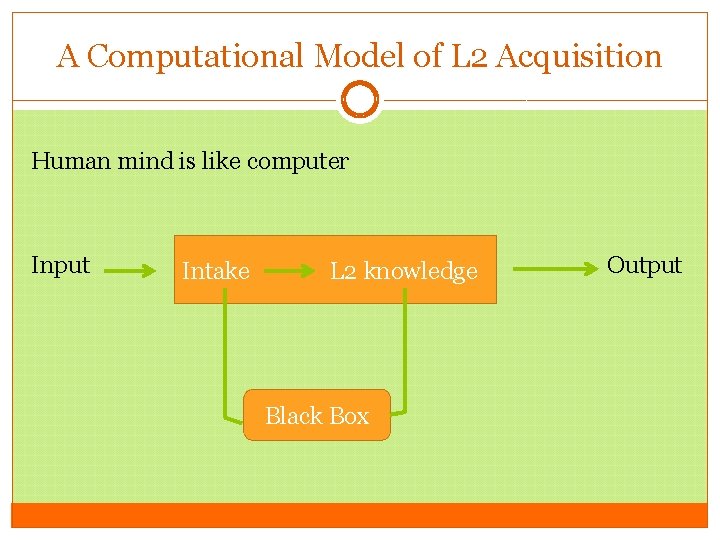 A Computational Model of L2 Acquisition

Human mind is like computer

Input

Intake

L2 knowledge

Output

Black Box